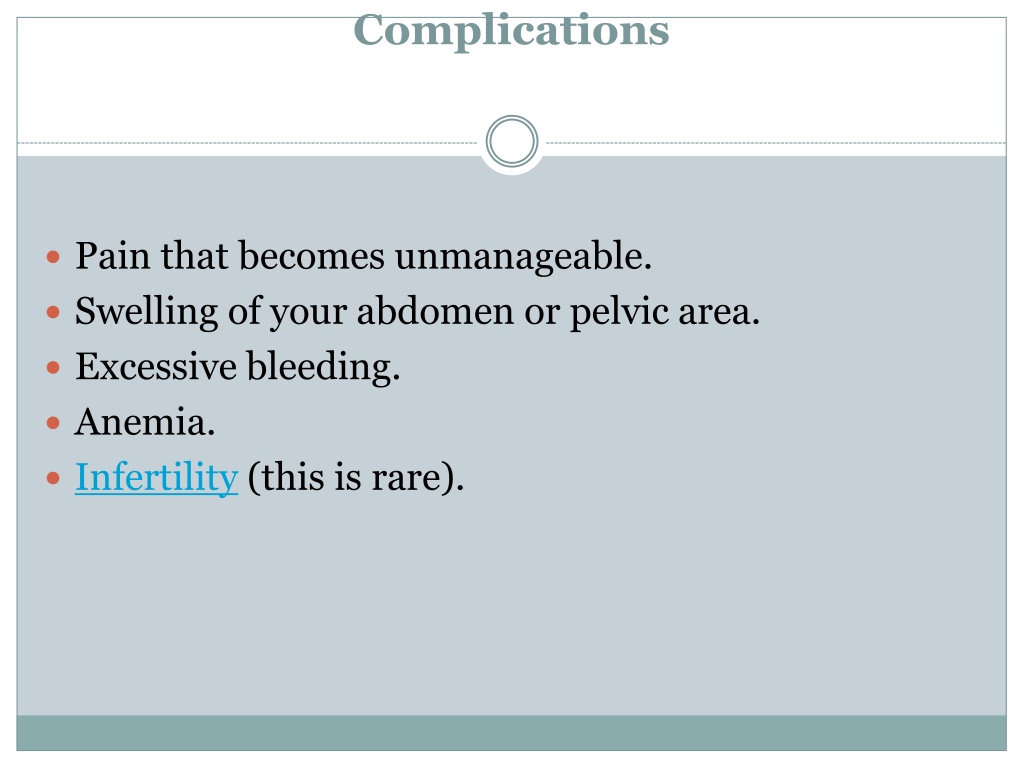 Complications

- Pain that becomes unmanageable.
- Swelling of your abdomen or pelvic area.
- Excessive bleeding.
- Anemia.
- Infertility (this is rare).